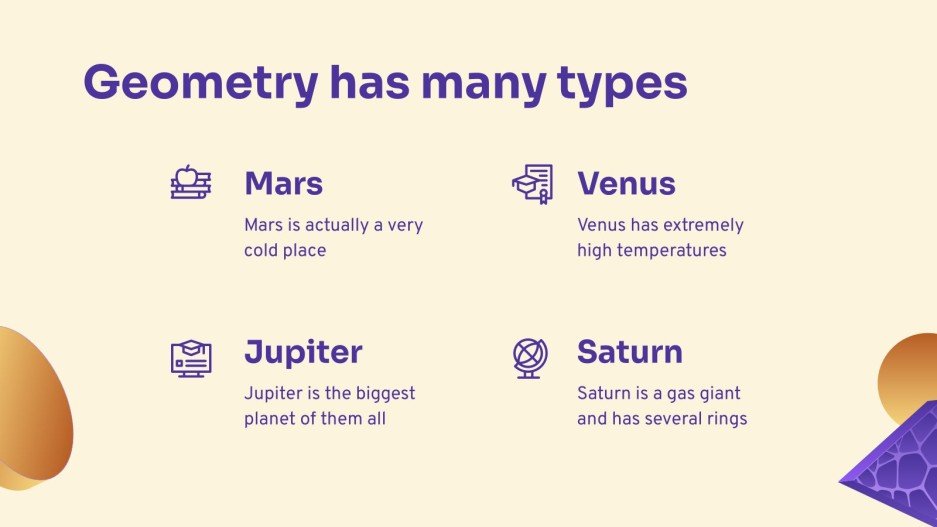 Geometry has many types

Mars

Mars is actually a very cold place

Venus

Venus has extremely high temperatures

Jupiter

Jupiter is the biggest planet of them all

Saturn

Saturn is a gas giant and has several rings